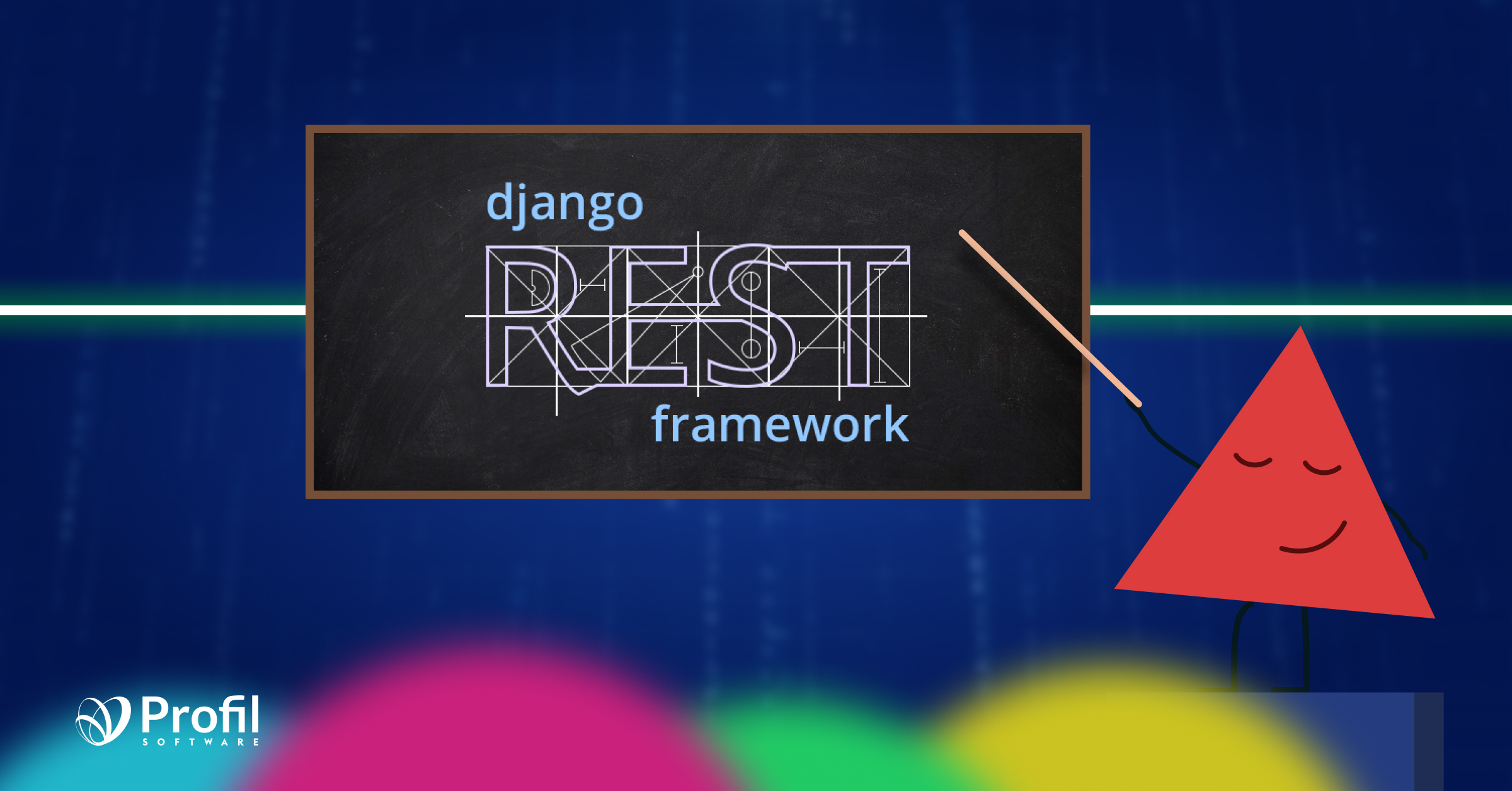 django
REST
framework

Profil
SOFTWARE